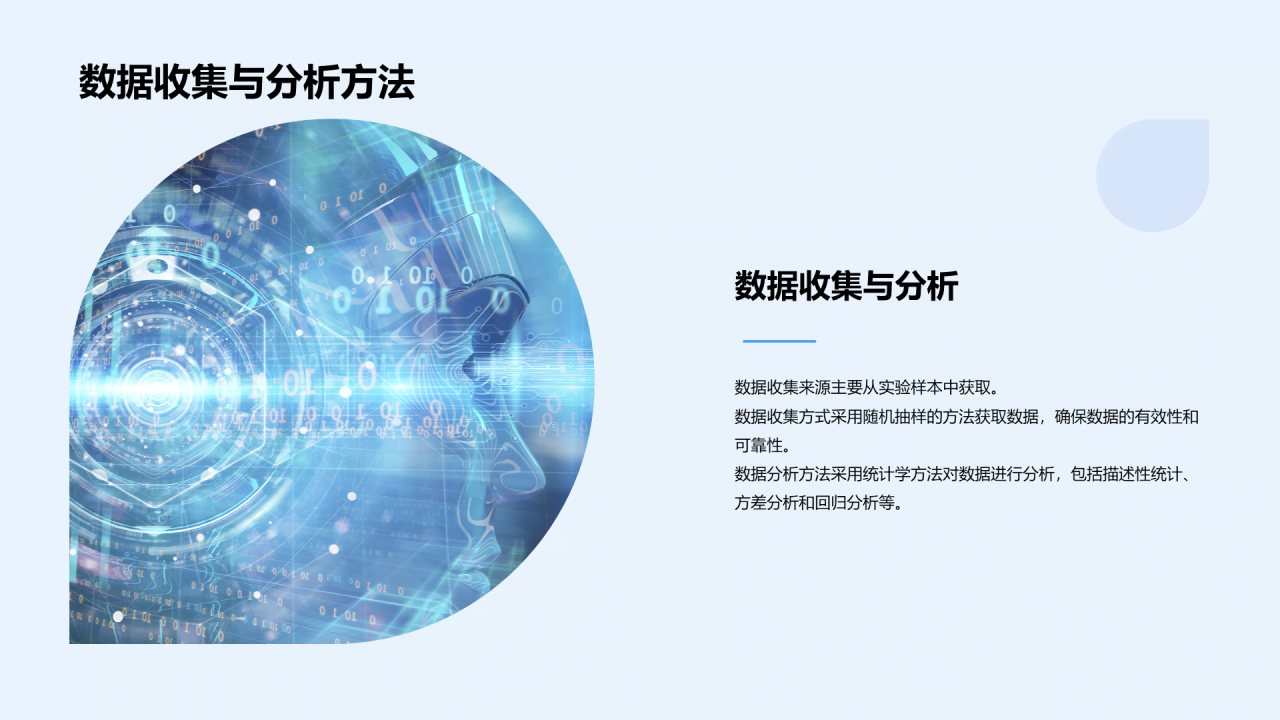 数据收集与分析方法

数据收集与分析

数据收集来源主要从实验样本中获取。
数据收集方式采用随机抽样的方法获取数据，确保数据的有效性和可靠性。
数据分析方法采用统计学方法对数据进行分析，包括描述性统计、方差分析和回归分析等。